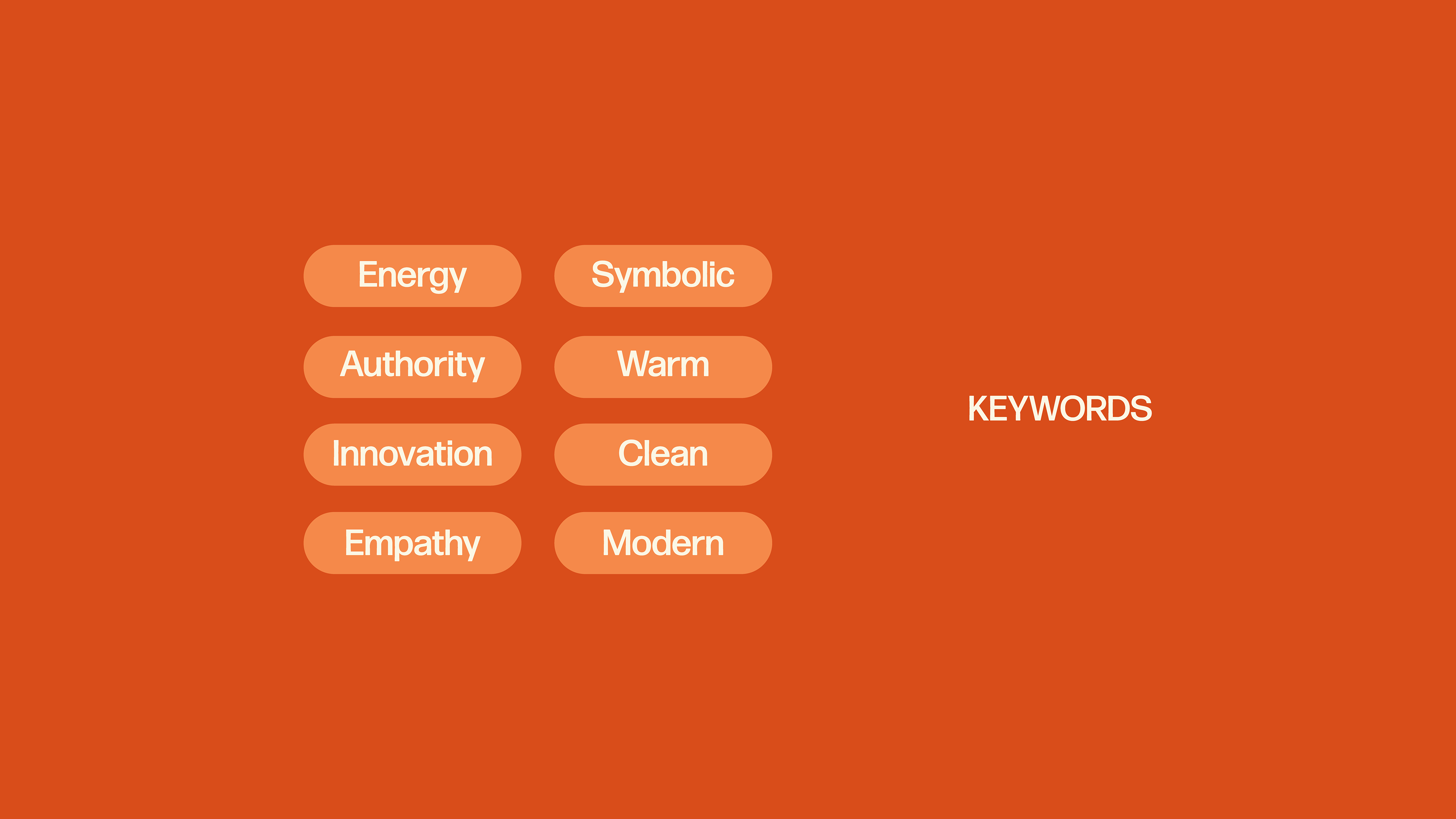 Energy
Authority
Innovation
Empathy

Symbolic
Warm
Clean
Modern

KEYWORDS